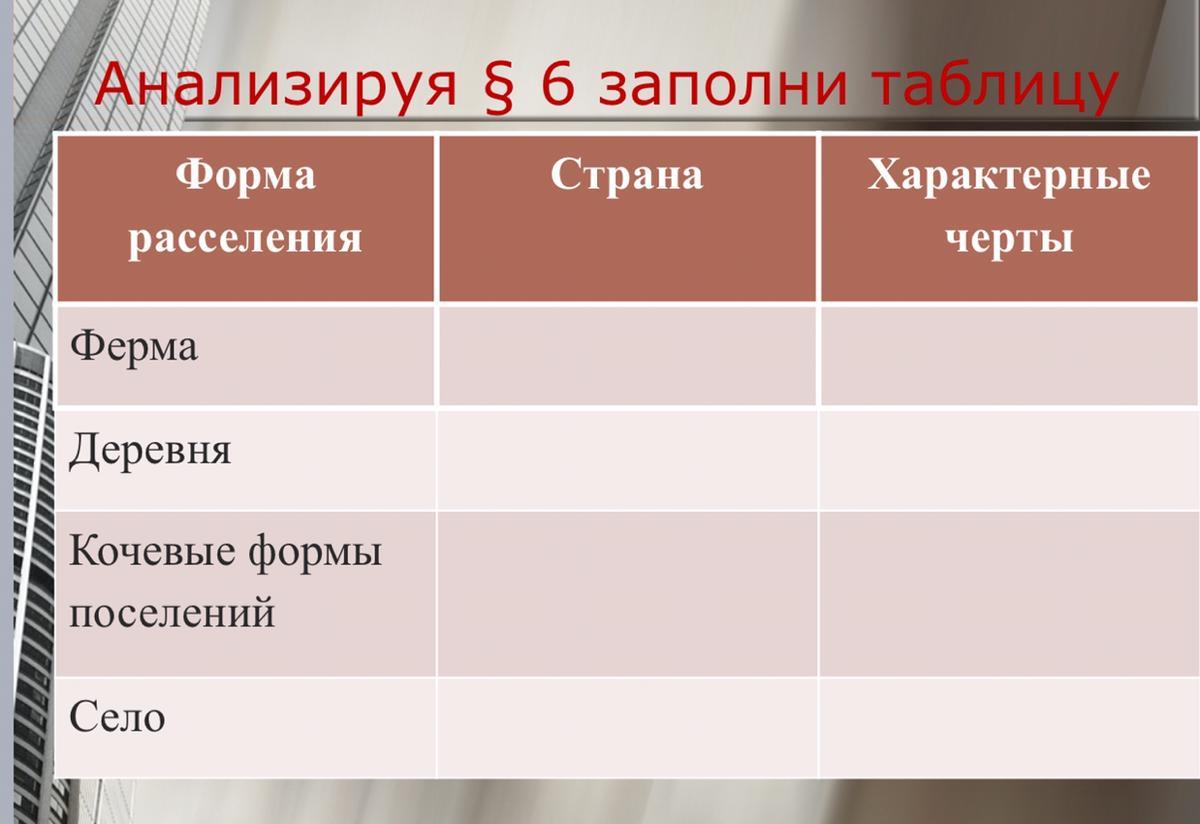 Анализируя § 6 заполни таблицу

| Форма расселения | Страна | Характерные черты |
|---|---|---|
| Ферма | | |
| Деревня | | |
| Кочевые формы поселений | | |
| Село | | |